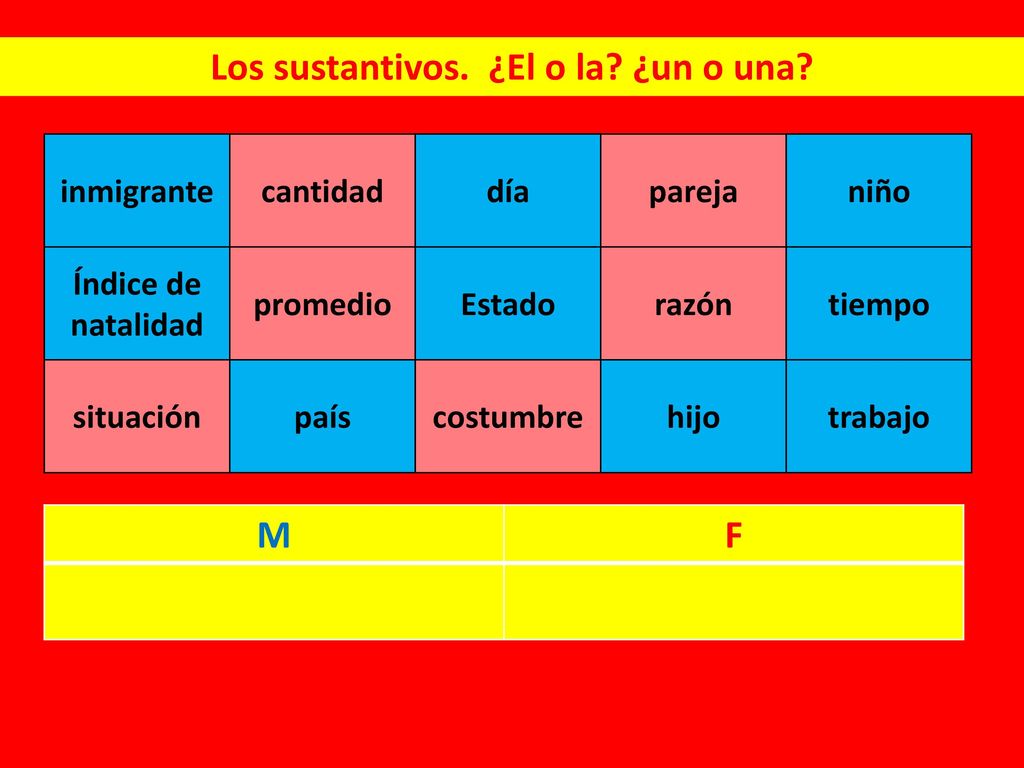 Los sustantivos. ¿El o la? ¿un o una?

| inmigrante | cantidad | día | pareja | niño |
|---|---|---|---|---|
| Índice de natalidad | promedio | Estado | razón | tiempo |
| situación | país | costumbre | hijo | trabajo |

| M | F |
|---|---|
| | |